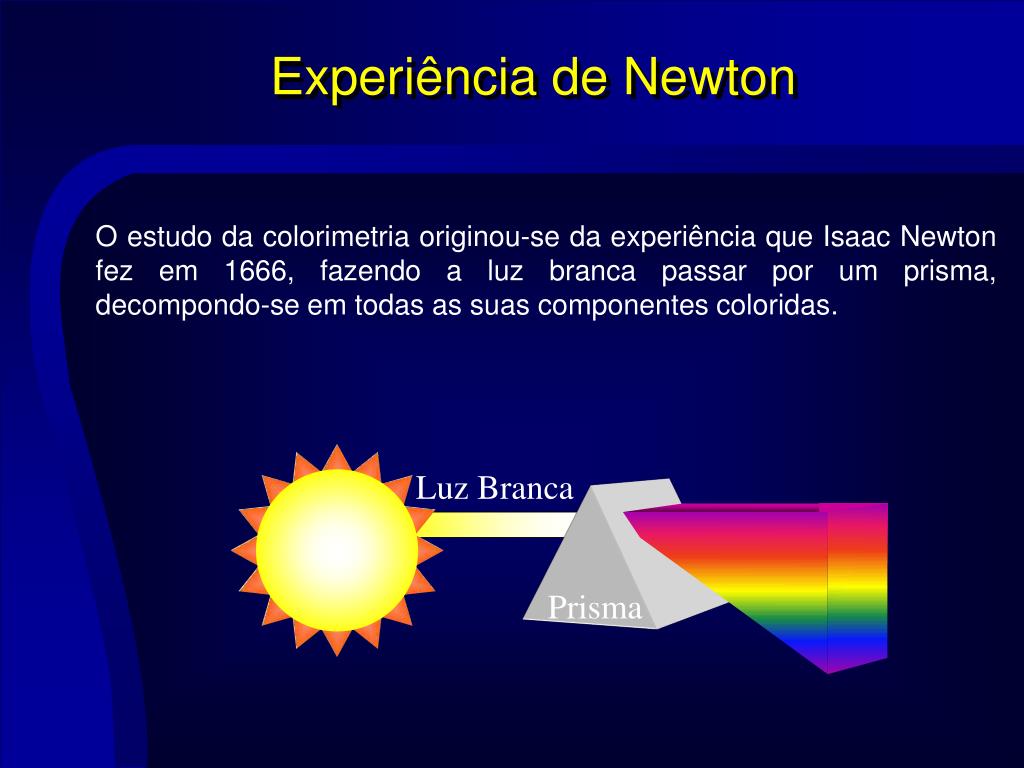 Experiência de Newton

O estudo da colorimetria originou-se da experiência que Isaac Newton fez em 1666, fazendo a luz branca passar por um prisma, decompondo-se em todas as suas componentes coloridas.

Luz Branca

Prisma